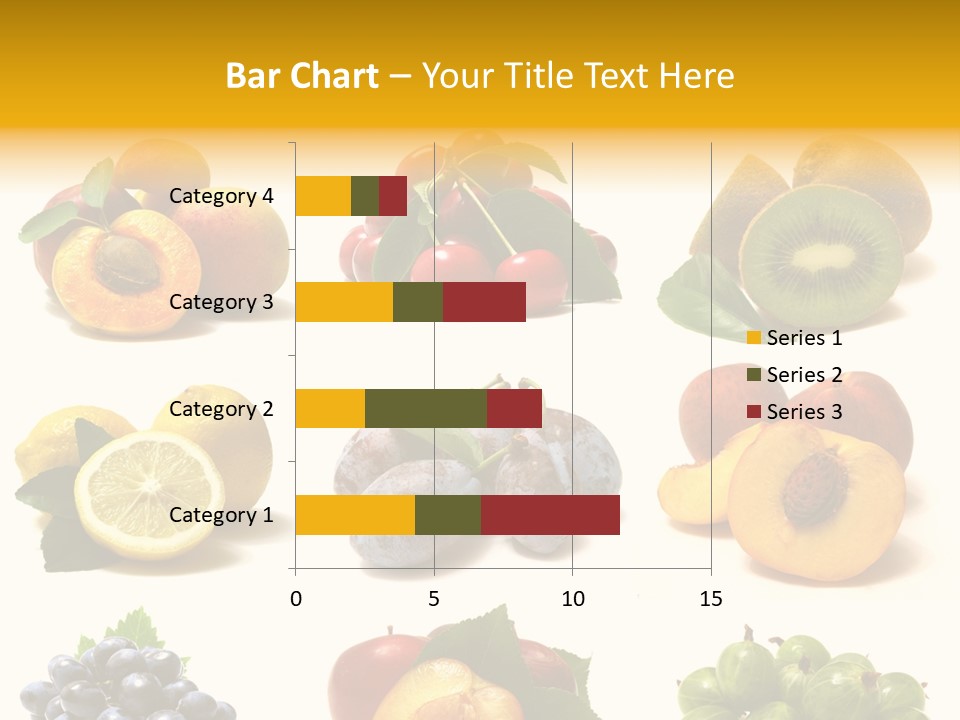 Bar Chart – Your Title Text Here

Category 4
Category 3
Category 2
Category 1

0
5
10
15

Series 1
Series 2
Series 3